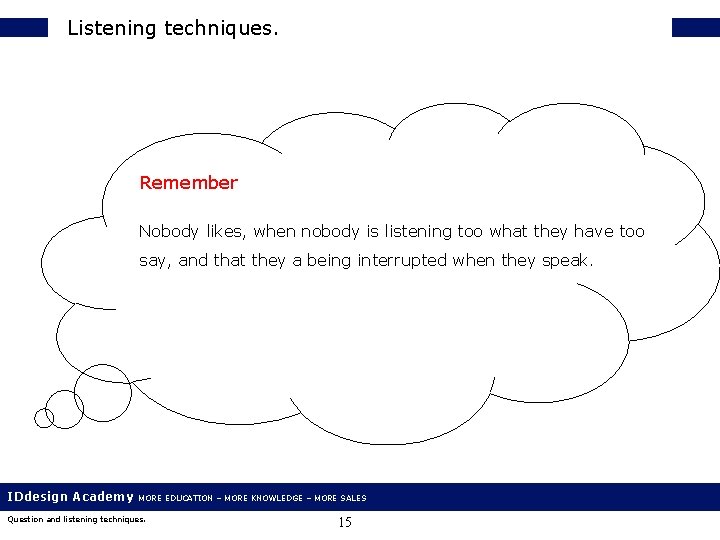 Listening techniques.

Remember

Nobody likes, when nobody is listening too what they have too say, and that they a being interrupted when they speak.

IDdesign Academy MORE EDUCATION – MORE KNOWLEDGE – MORE SALES

Question and listening techniques.

15